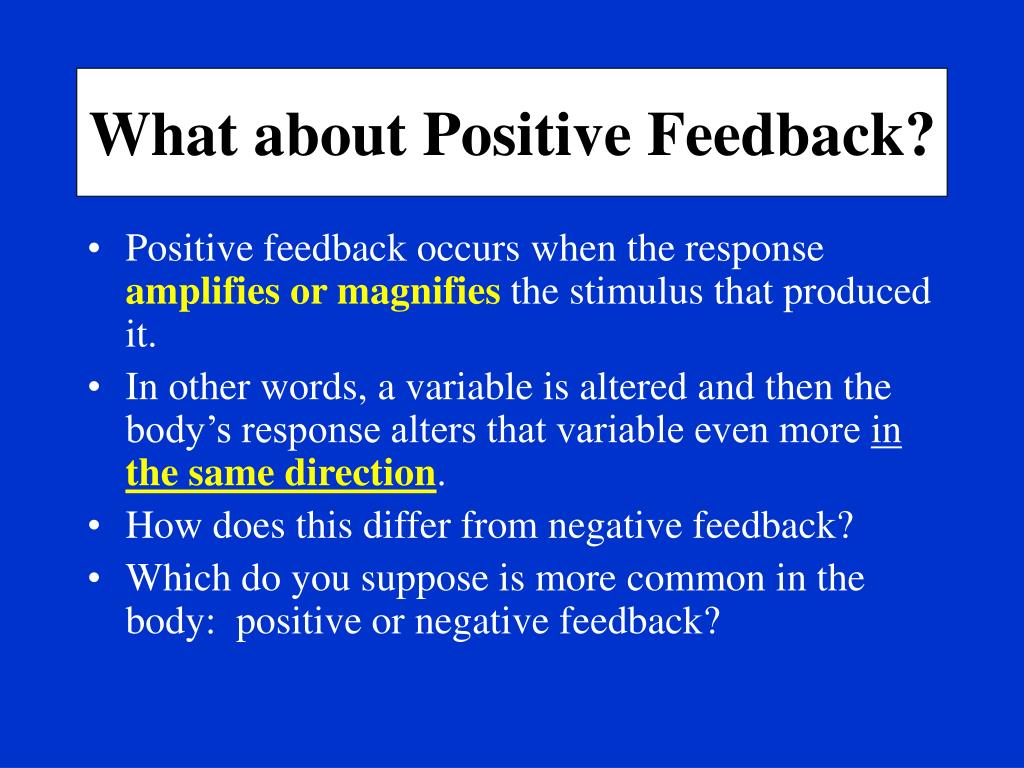 What about Positive Feedback?

• Positive feedback occurs when the response amplifies or magnifies the stimulus that produced it.
• In other words, a variable is altered and then the body's response alters that variable even more in the same direction.
• How does this differ from negative feedback?
• Which do you suppose is more common in the body:  positive or negative feedback?